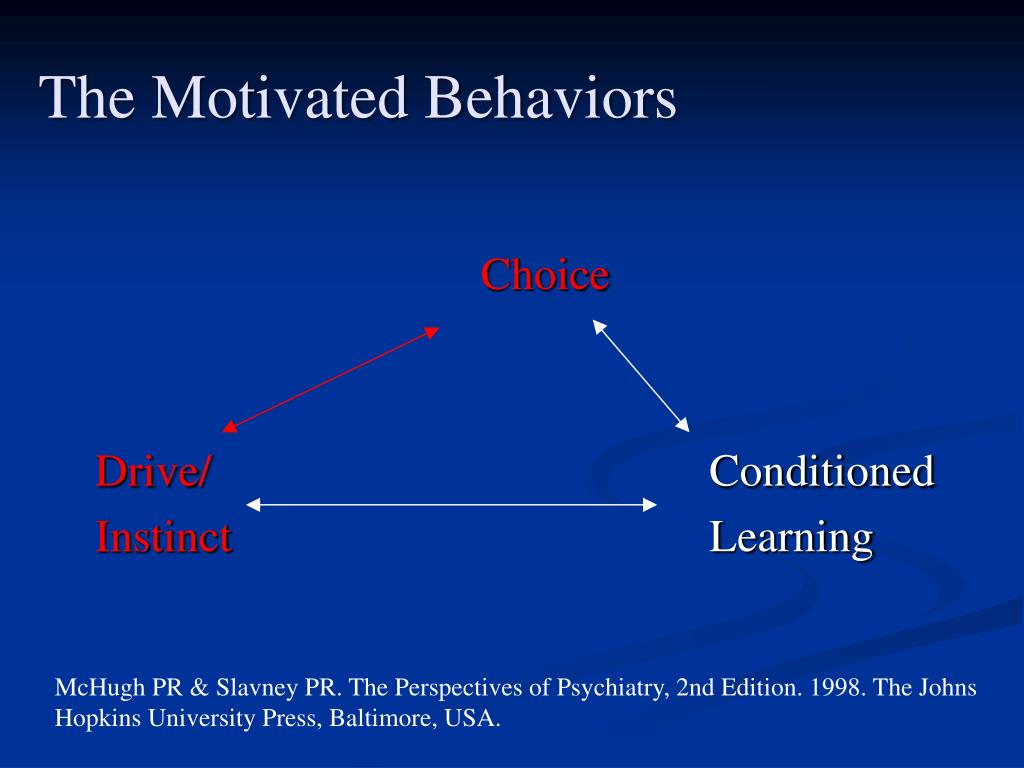 The Motivated Behaviors

Choice

Drive/
Instinct

Conditioned
Learning

McHugh PR & Slavney PR. The Perspectives of Psychiatry, 2nd Edition. 1998. The Johns Hopkins University Press, Baltimore, USA.